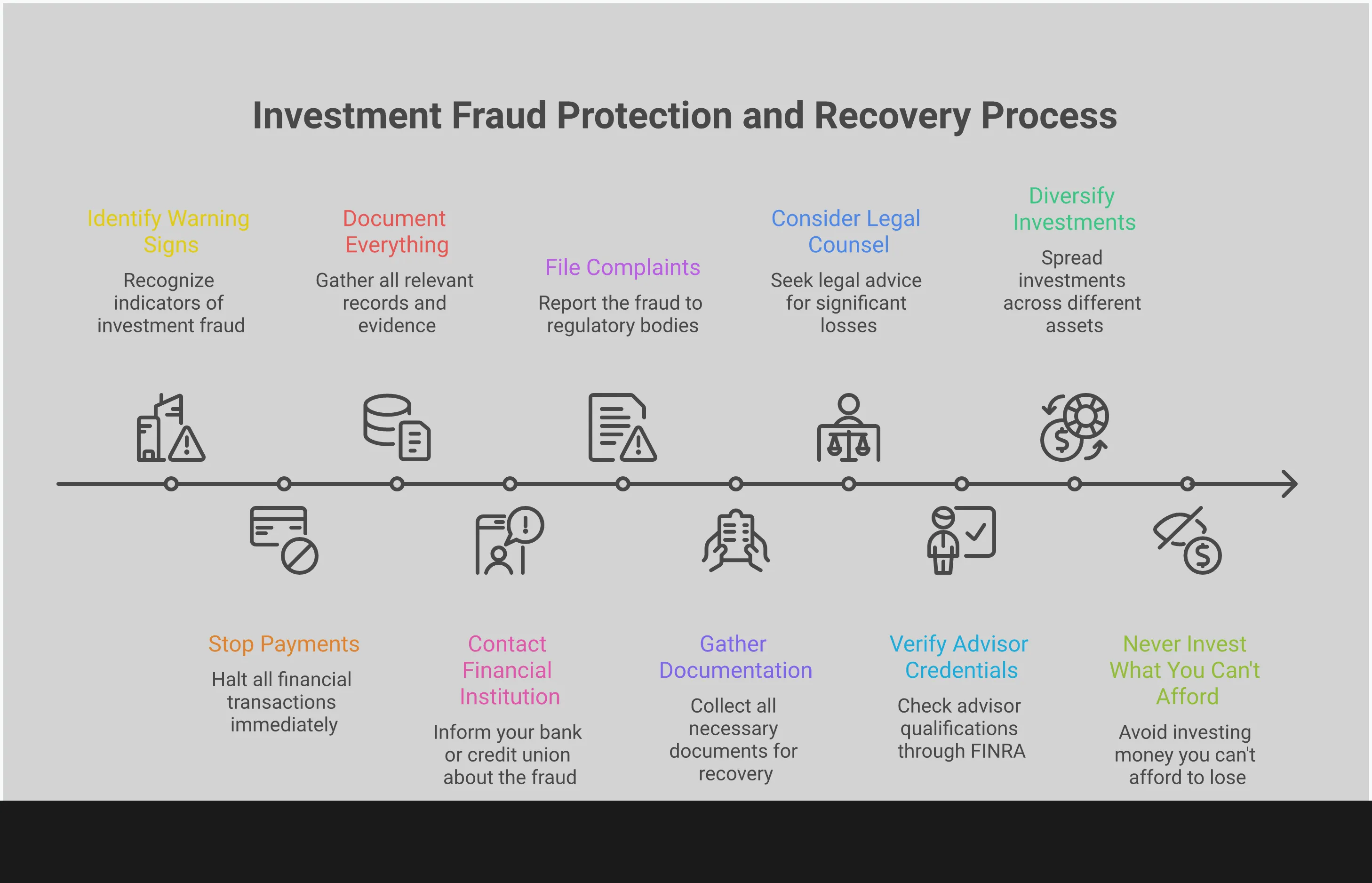 Investment Fraud Protection and Recovery Process

Identify Warning Signs
Recognize indicators of investment fraud

Stop Payments
Halt all financial transactions immediately

Document Everything
Gather all relevant records and evidence

Contact Financial Institution
Inform your bank or credit union about the fraud

File Complaints
Report the fraud to regulatory bodies

Gather Documentation
Collect all necessary documents for recovery

Consider Legal Counsel
Seek legal advice for significant losses

Verify Advisor Credentials
Check advisor qualifications through FINRA

Diversify Investments
Spread investments across different assets

Never Invest What You Can't Afford
Avoid investing money you can't afford to lose